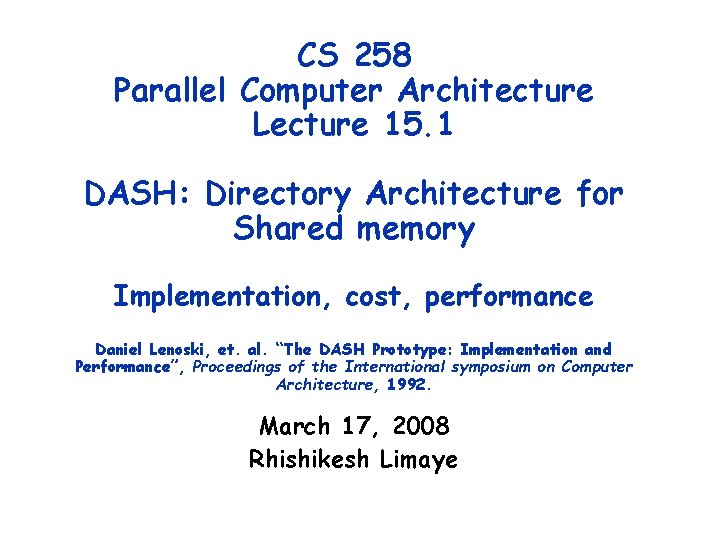 CS 258
Parallel Computer Architecture
Lecture 15.1

DASH: Directory Architecture for Shared memory

Implementation, cost, performance

Daniel Lenoski, et. al. "The DASH Prototype: Implementation and Performance", Proceedings of the International symposium on Computer Architecture, 1992.

March 17, 2008
Rhishikesh Limaye